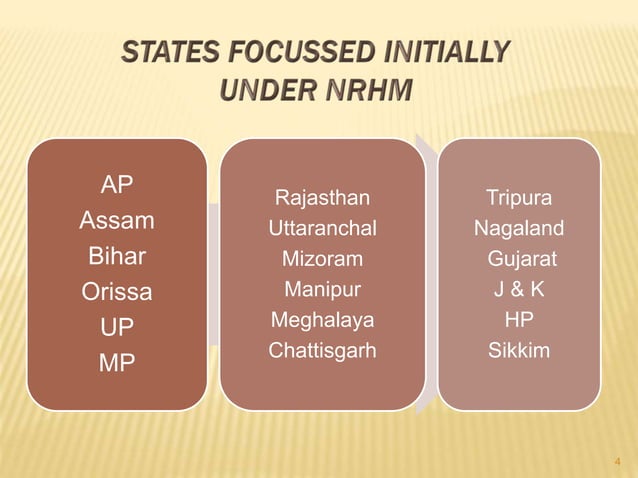 STATES FOCUSSED INITIALLY UNDER NRHM

AP
Assam
Bihar
Orissa
UP
MP

Rajasthan
Uttaranchal
Mizoram
Manipur
Meghalaya
Chattisgarh

Tripura
Nagaland
Gujarat
J & K
HP
Sikkim

4